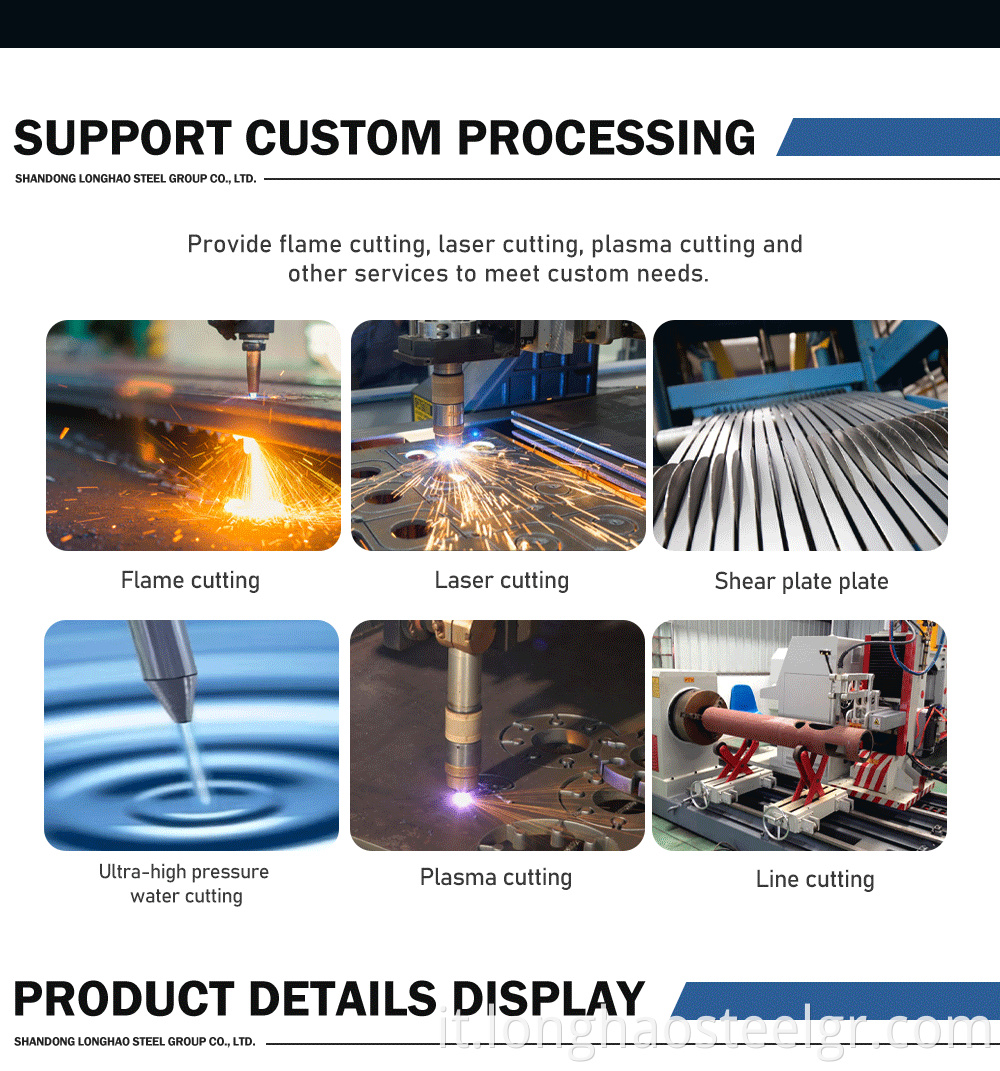 SUPPORT CUSTOM PROCESSING

SHANDONG LONGHAO STEEL GROUP CO., LTD.

Provide flame cutting, laser cutting, plasma cutting and other services to meet custom needs.

Flame cutting

Laser cutting

Shear plate plate

Ultra-high pressure water cutting

Plasma cutting

Line cutting

PRODUCT DETAILS DISPLAY

SHANDONG LONGHAO STEEL GROUP CO., LTD.

it.longhaosteelgr.com